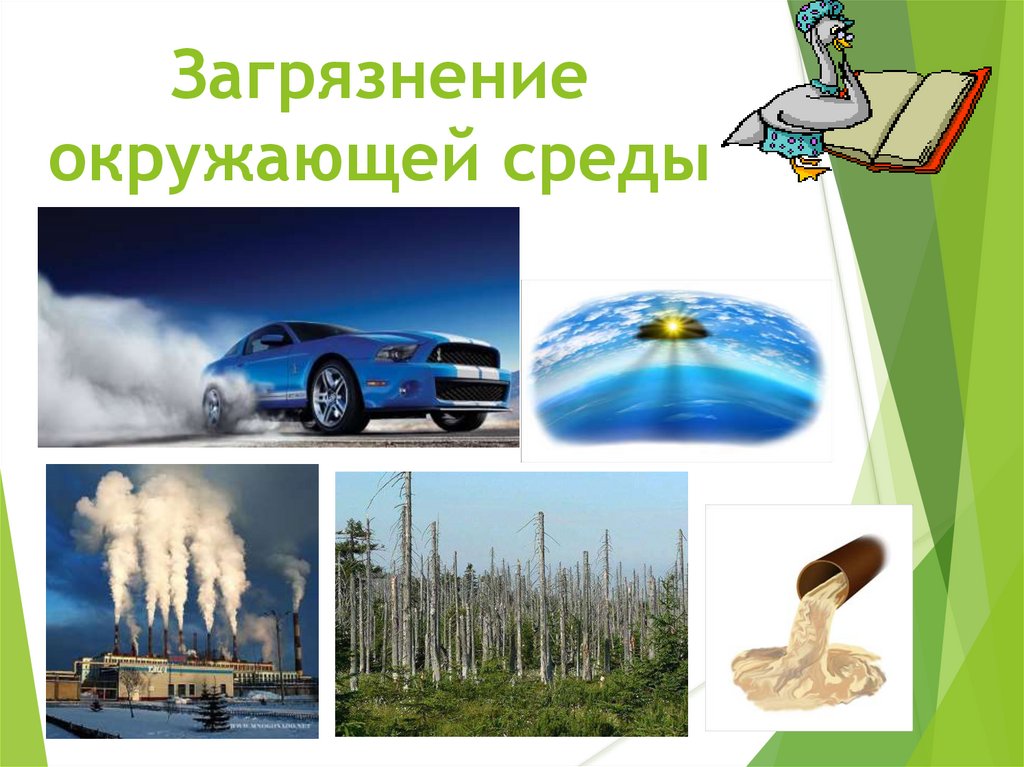 Загрязнение окружающей среды